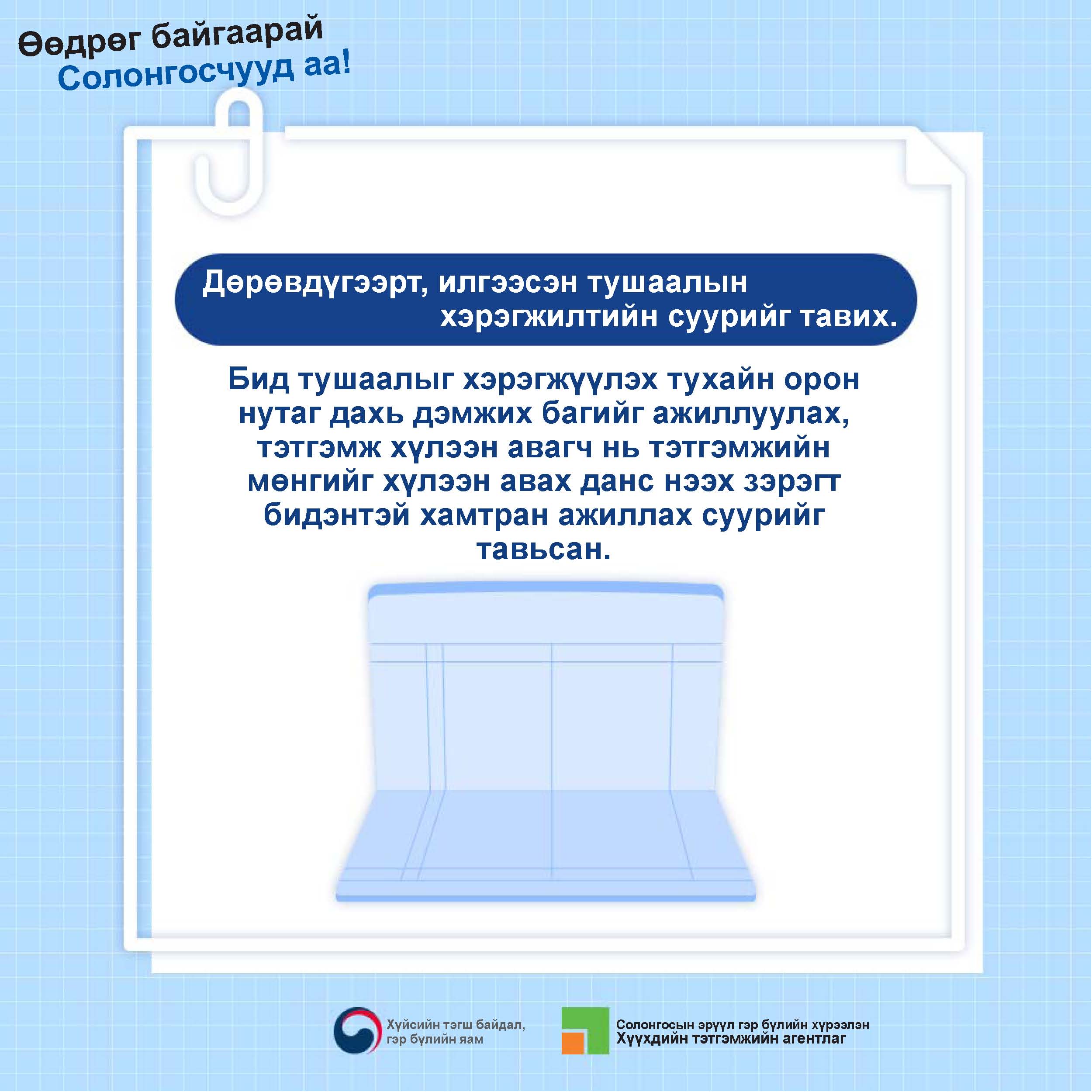 Өөдрөг байгаарай
Солонгосчууд аа!

Дөрөвдүгээрт, илгээсэн тушаалын хэрэгжилтийн суурийг тавих.

Бид тушаалыг хэрэгжүүлэх тухайн орон нутаг дахь дэмжих багийг ажиллуулах, тэтгэмж хүлээн авагч нь тэтгэмжийн мөнгийг хүлээн авах данс нээх зэрэгт бидэнтэй хамтран ажиллах суурийг тавьсан.

Хүйсийн тэгш байдал, гэр бүлийн яам

Солонгосын эрүүл гэр бүлийн хүрээлэн
Хүүхдийн тэтгэмжийн агентлаг